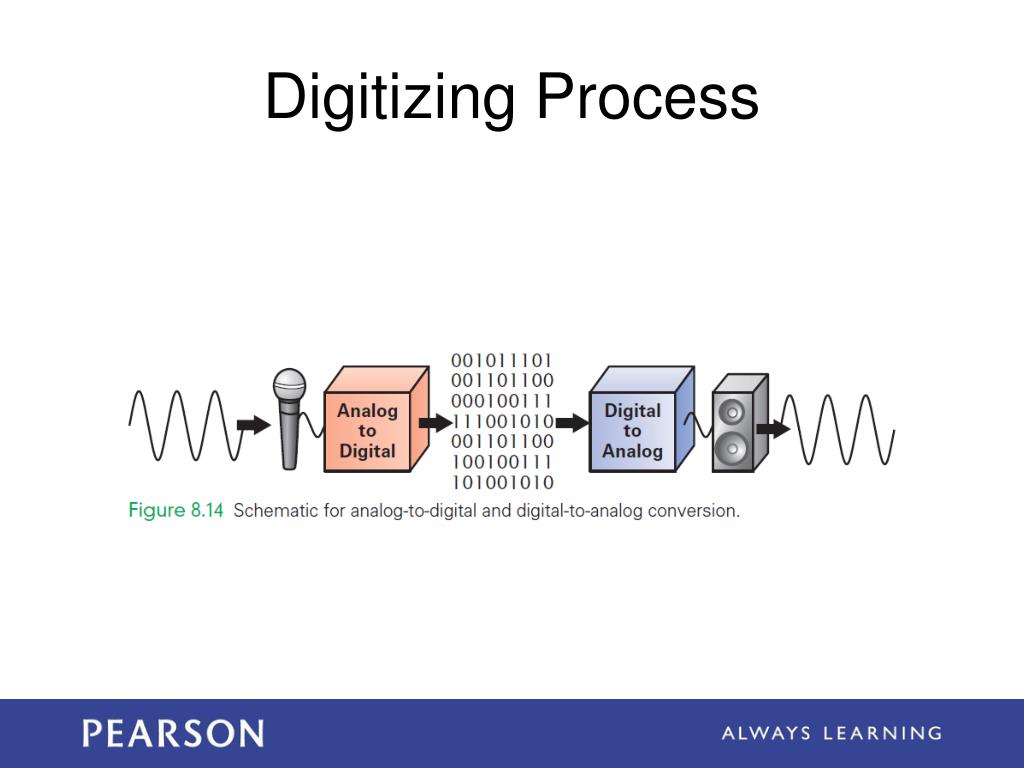 Digitizing Process

Analog to Digital

001011101
001101100
000100111
111001010
001101100
100100111
101001010

Digital to Analog

Figure 8.14 Schematic for analog-to-digital and digital-to-analog conversion.

PEARSON

ALWAYS LEARNING